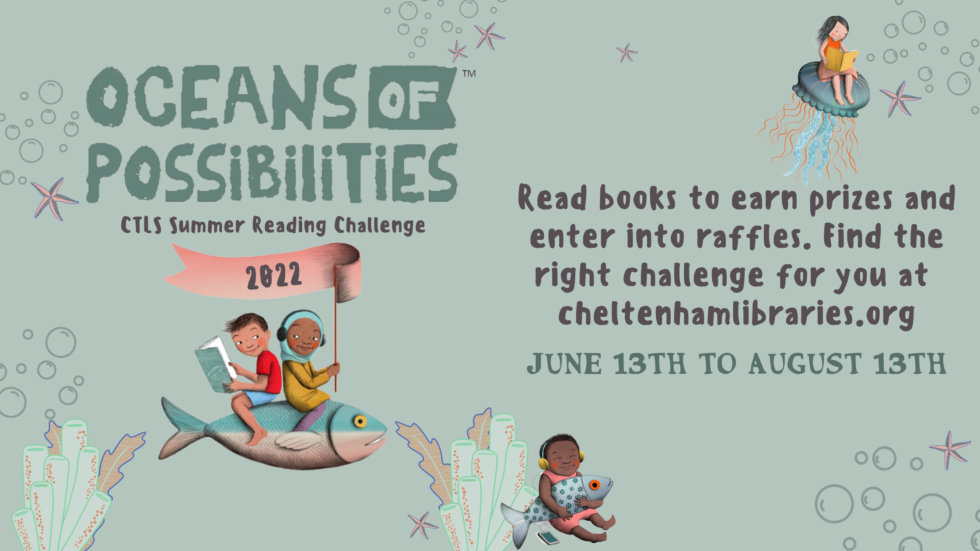 OCEANS OF POSSIBILITIES™

CTLS Summer Reading Challenge

2022

Read books to earn prizes and enter into raffles. Find the right challenge for you at cheltenhamlibraries.org

JUNE 13TH TO AUGUST 13TH